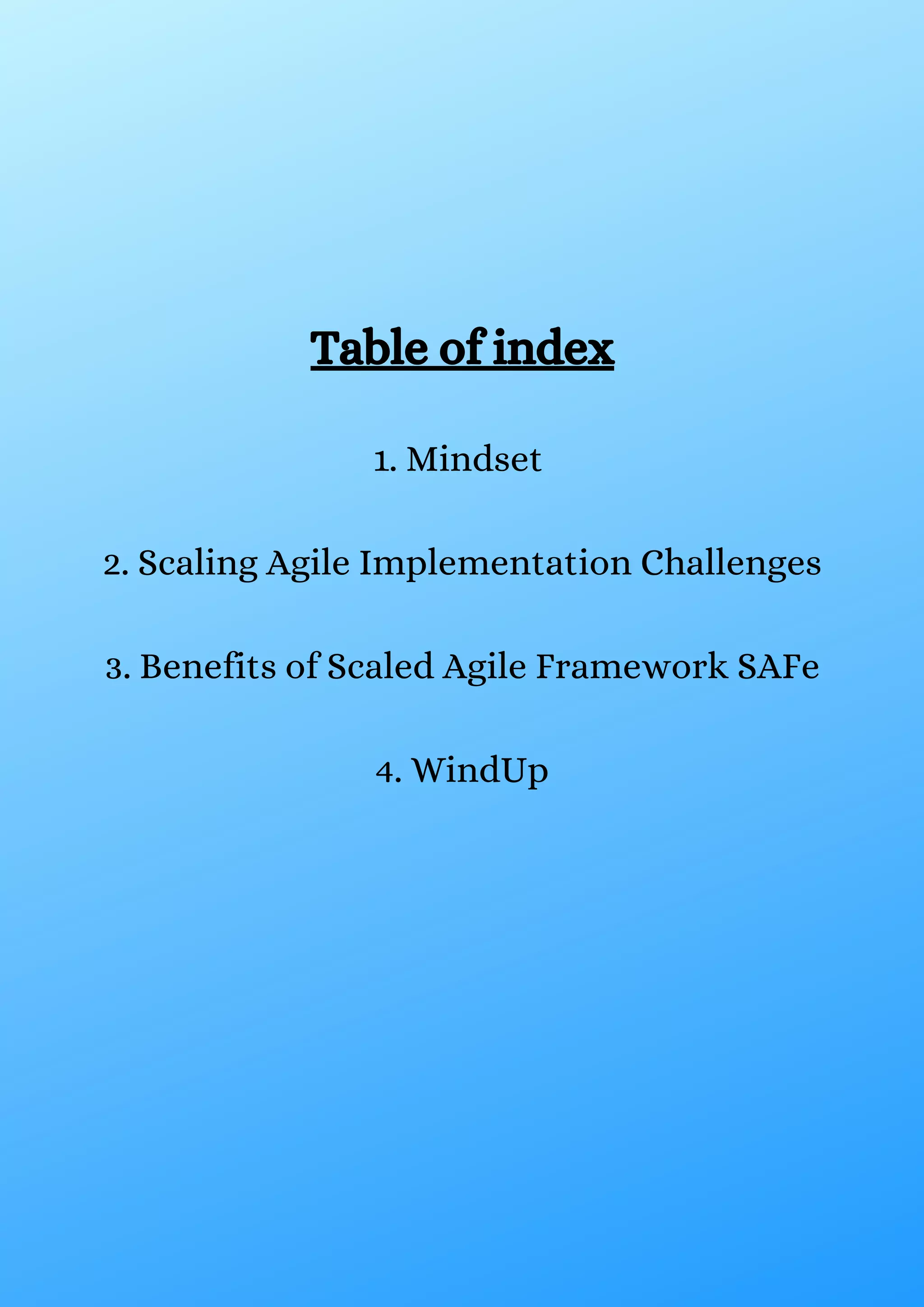 Table of index

1. Mindset

2. Scaling Agile Implementation Challenges

3. Benefits of Scaled Agile Framework SAFe

4. WindUp